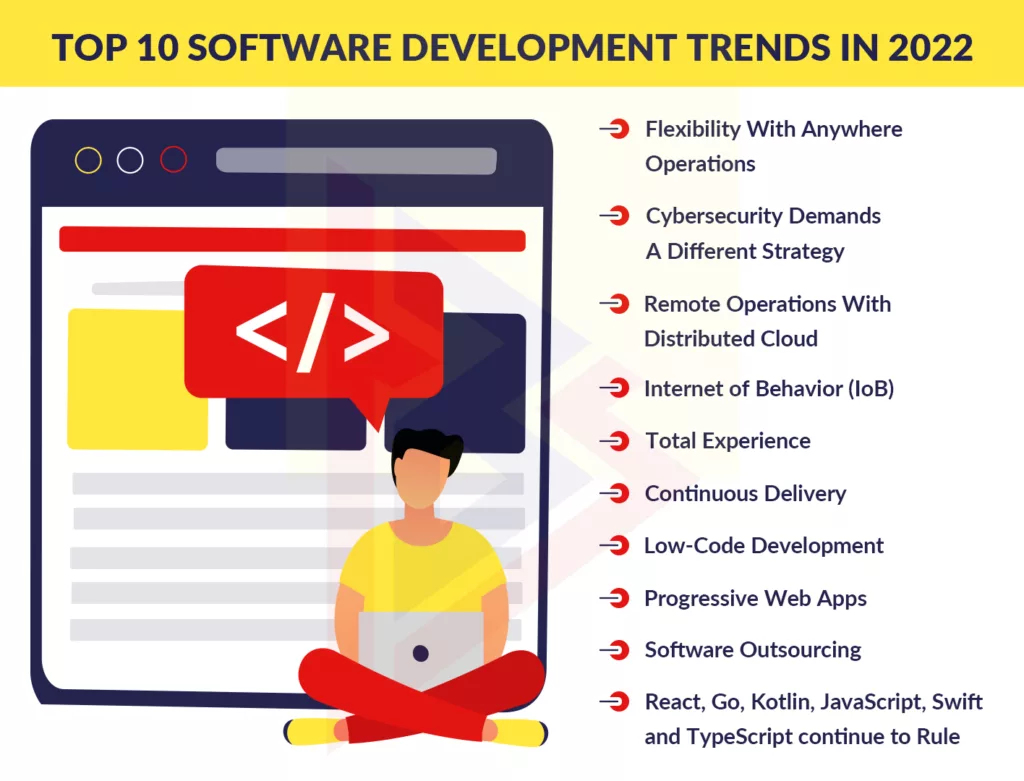 TOP 10 SOFTWARE DEVELOPMENT TRENDS IN 2022

</>

Flexibility With Anywhere Operations

Cybersecurity Demands A Different Strategy

Remote Operations With Distributed Cloud

Internet of Behavior (IoB)

Total Experience

Continuous Delivery

Low-Code Development

Progressive Web Apps

Software Outsourcing

React, Go, Kotlin, JavaScript, Swift and TypeScript continue to Rule